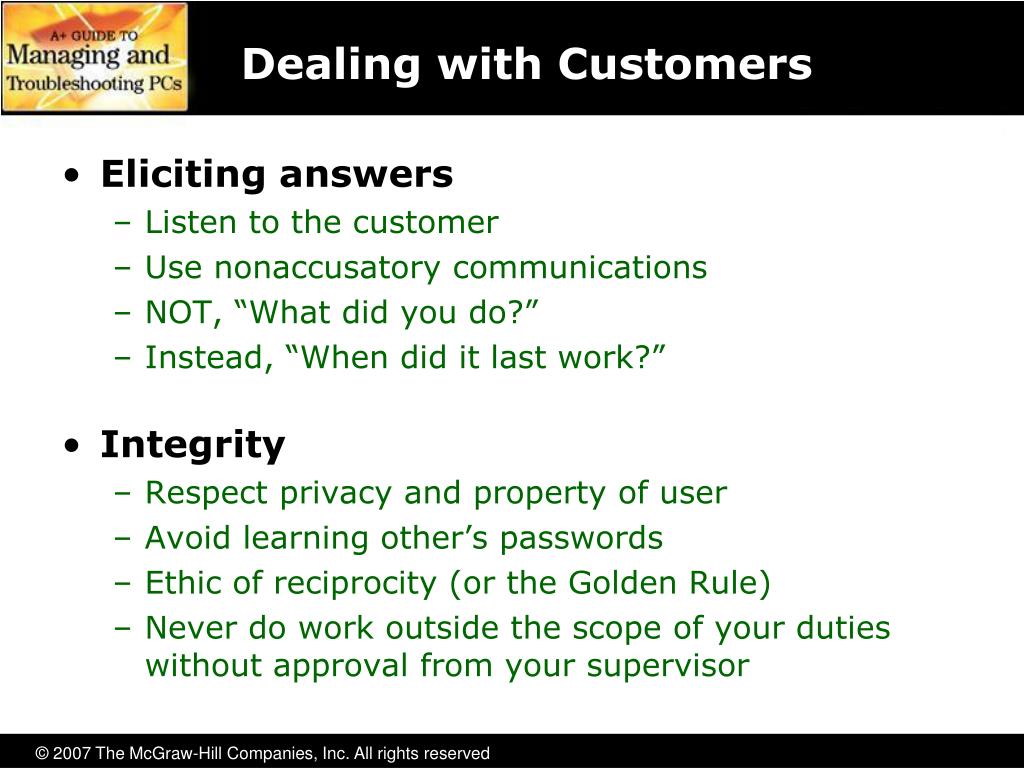 A+ GUIDE TO
Managing and
Troubleshooting PCs

Dealing with Customers

• Eliciting answers
– Listen to the customer
– Use nonaccusatory communications
– NOT, “What did you do?”
– Instead, “When did it last work?”

• Integrity
– Respect privacy and property of user
– Avoid learning other’s passwords
– Ethic of reciprocity (or the Golden Rule)
– Never do work outside the scope of your duties without approval from your supervisor

© 2007 The McGraw-Hill Companies, Inc. All rights reserved